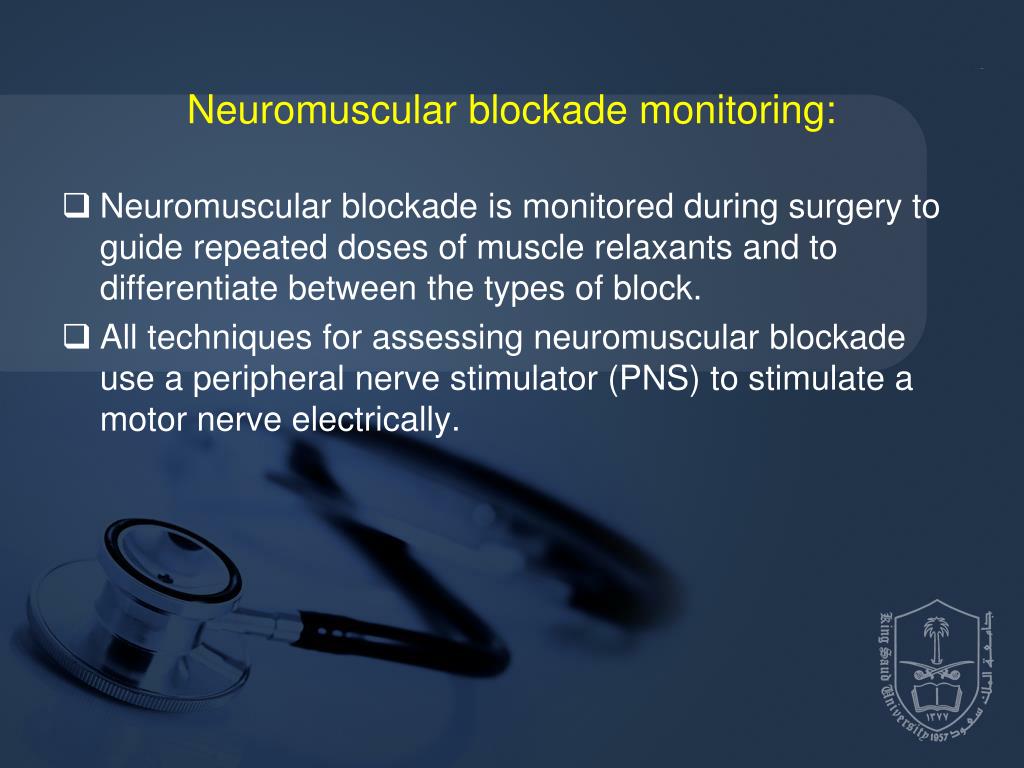 Neuromuscular blockade monitoring:

❑ Neuromuscular blockade is monitored during surgery to guide repeated doses of muscle relaxants and to differentiate between the types of block.

❑ All techniques for assessing neuromuscular blockade use a peripheral nerve stimulator (PNS) to stimulate a motor nerve electrically.

King Saud University 1957
جامعة الملك سعود
١٣٧٧